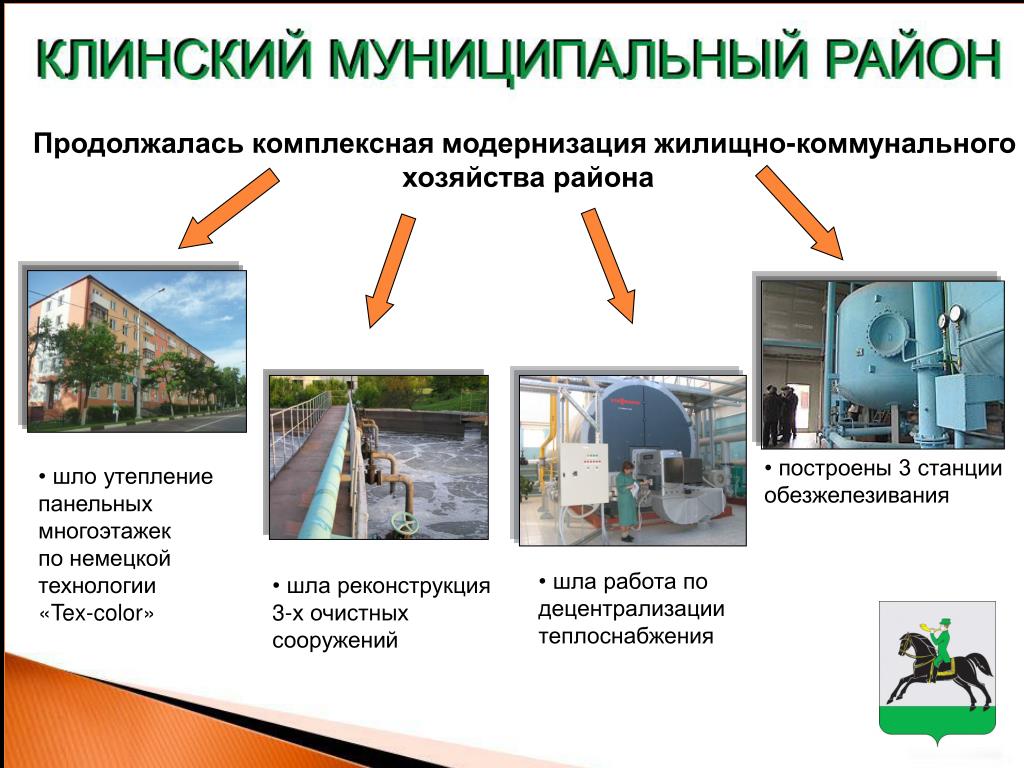 КЛИНСКИЙ МУНИЦИПАЛЬНЫЙ РАЙОН

Продолжалась комплексная модернизация жилищно-коммунального хозяйства района

• шло утепление панельных многоэтажек по немецкой технологии «Tex-color»

• шла реконструкция 3-х очистных сооружений

• шла работа по децентрализации теплоснабжения

• построены 3 станции обезжелезивания